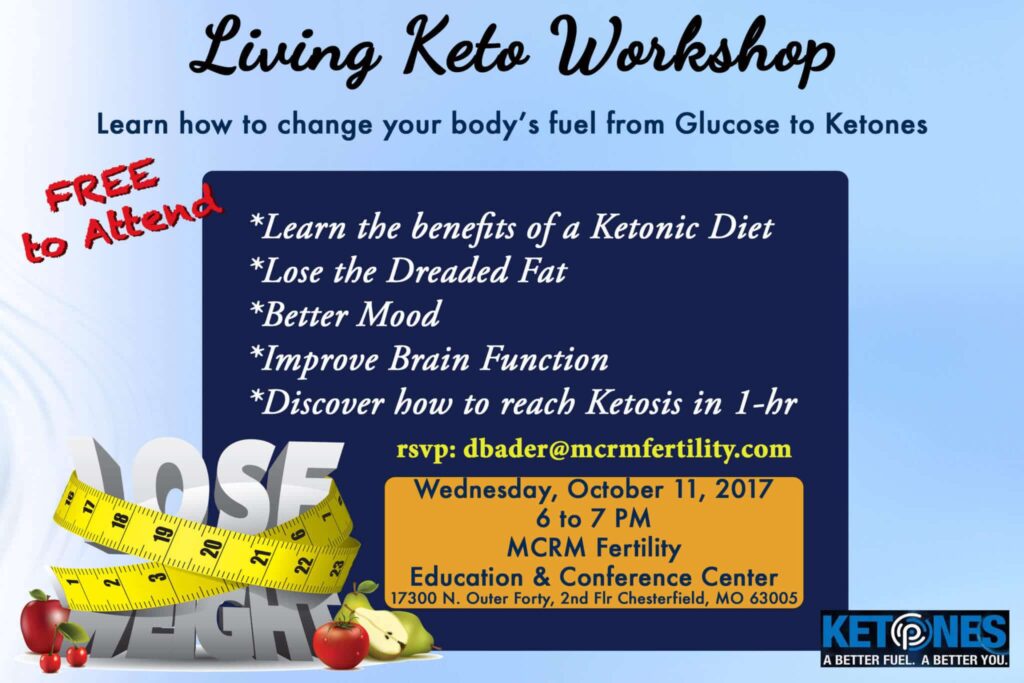 Living Keto Workshop

Learn how to change your body's fuel from Glucose to Ketones

FREE to Attend

*Learn the benefits of a Ketonic Diet
*Lose the Dreaded Fat
*Better Mood
*Improve Brain Function
*Discover how to reach Ketosis in 1-hr

rsvp: dbader@mcrmfertility.com

Wednesday, October 11, 2017
6 to 7 PM
MCRM Fertility
Education & Conference Center
17300 N. Outer Forty, 2nd Flr Chesterfield, MO 63005

LOSE WEIGHT

16 17 18 19 20 21 22 23
1 2 3 4 5 6

KETONES
A BETTER FUEL. A BETTER YOU.